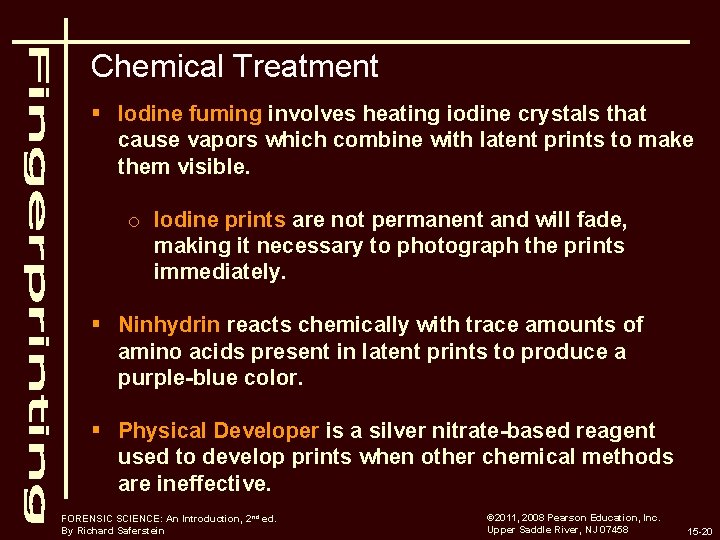 Fingerprinting

Chemical Treatment

▪ Iodine fuming involves heating iodine crystals that cause vapors which combine with latent prints to make them visible.

○ Iodine prints are not permanent and will fade, making it necessary to photograph the prints immediately.

▪ Ninhydrin reacts chemically with trace amounts of amino acids present in latent prints to produce a purple-blue color.

▪ Physical Developer is a silver nitrate-based reagent used to develop prints when other chemical methods are ineffective.

FORENSIC SCIENCE: An Introduction, 2nd ed.
By Richard Saferstein

©2011, 2008 Pearson Education, Inc.
Upper Saddle River, NJ 07458

15-20